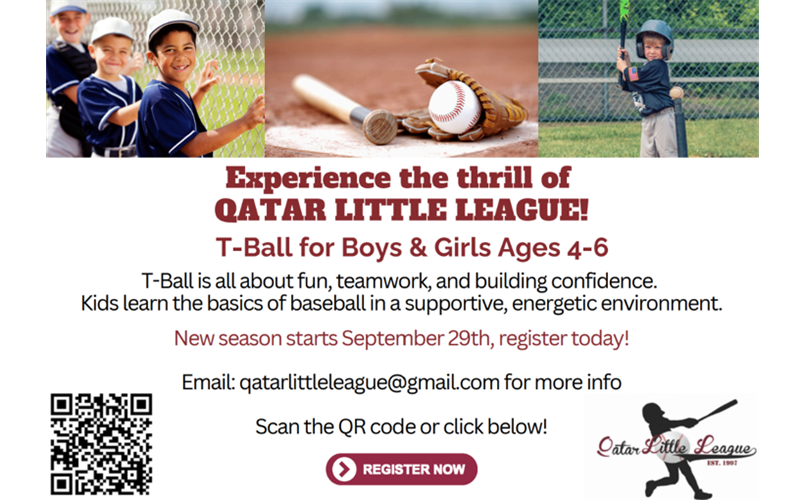 Experience the thrill of
QATAR LITTLE LEAGUE!

T-Ball for Boys & Girls Ages 4-6

T-Ball is all about fun, teamwork, and building confidence. Kids learn the basics of baseball in a supportive, energetic environment.

New season starts September 29th, register today!

Email: qatarlittleleague@gmail.com for more info

Scan the QR code or click below!

REGISTER NOW

Qatar Little League
EST. 1997